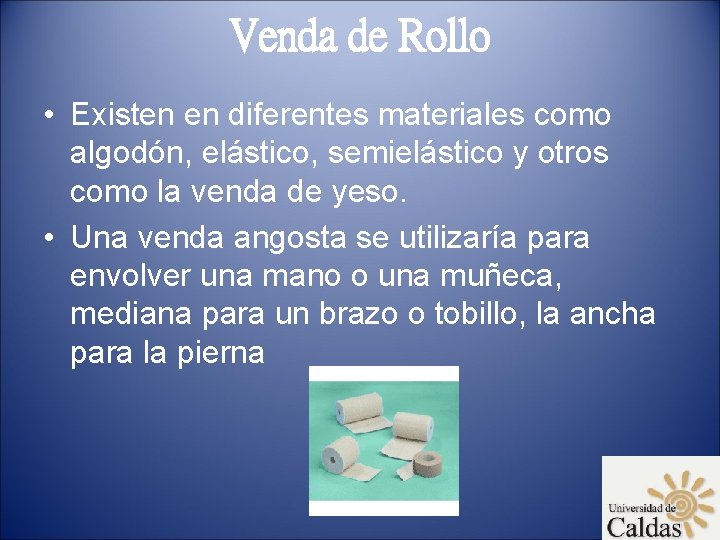 Venda de Rollo

• Existen en diferentes materiales como algodón, elástico, semielástico y otros como la venda de yeso.

• Una venda angosta se utilizaría para envolver una mano o una muñeca, mediana para un brazo o tobillo, la ancha para la pierna

Universidad de Caldas